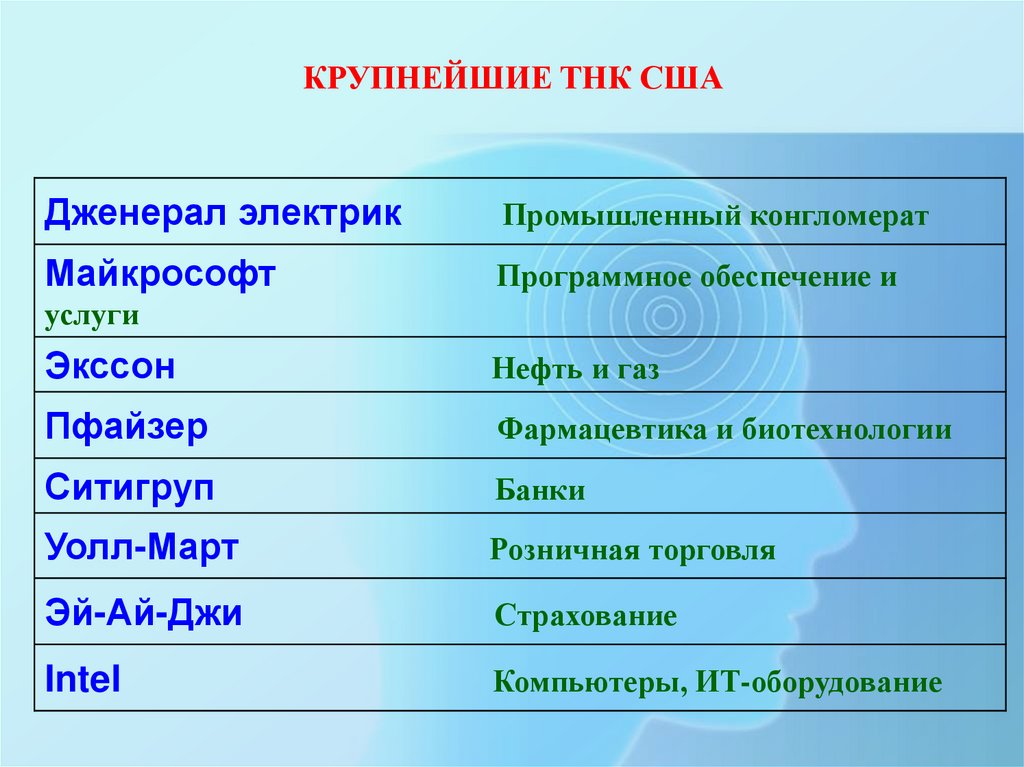 КРУПНЕЙШИЕ ТНК США

| | |
|---|---|
| Дженерал электрик | Промышленный конгломерат |
| Майкрософт | Программное обеспечение и услуги |
| Экссон | Нефть и газ |
| Пфайзер | Фармацевтика и биотехнологии |
| Ситигруп | Банки |
| Уолл-Март | Розничная торговля |
| Эй-Ай-Джи | Страхование |
| Intel | Компьютеры, ИТ-оборудование |